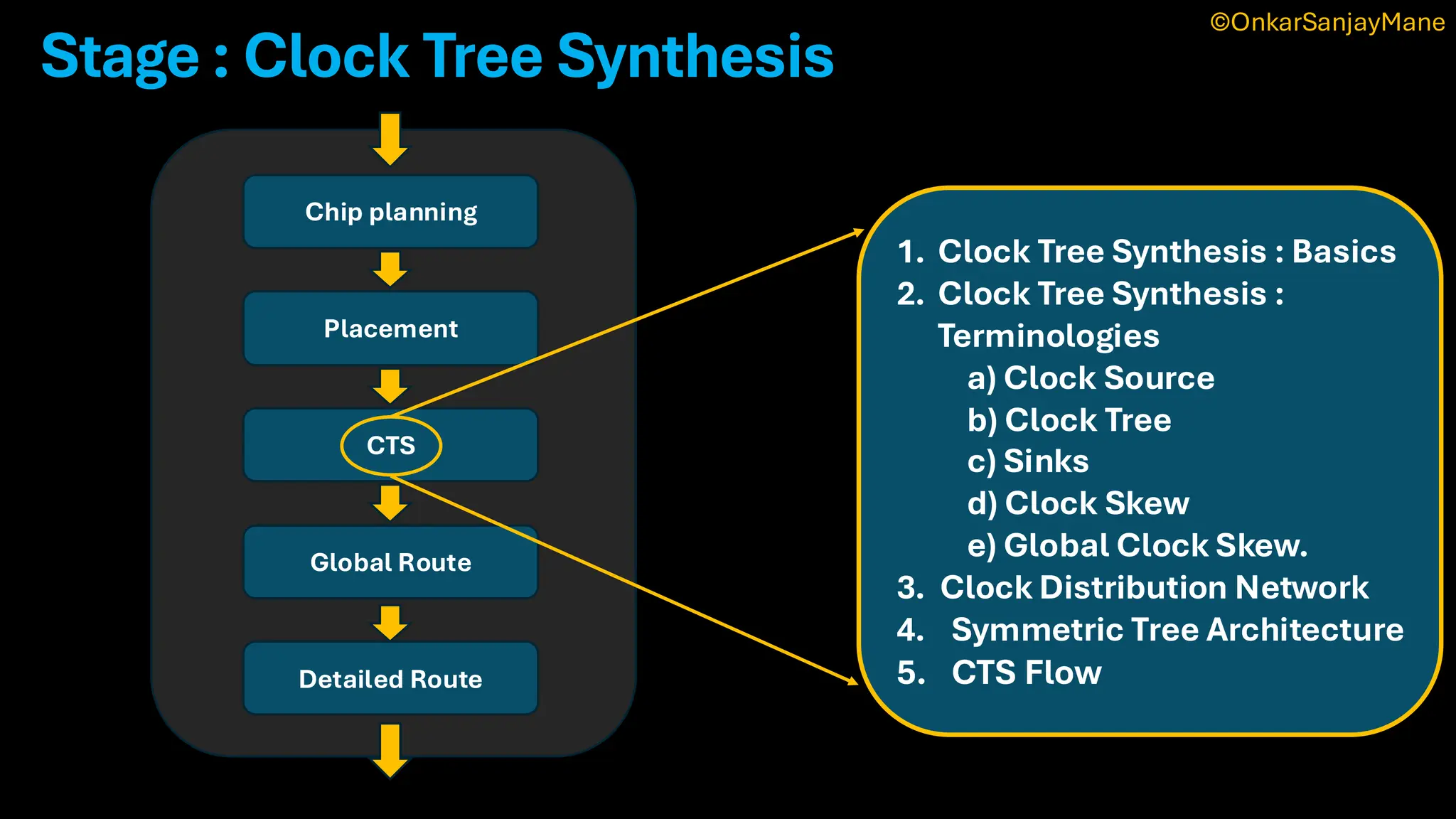 ©OnkarSanjayMane

Stage : Clock Tree Synthesis

Chip planning

Placement

CTS

Global Route

Detailed Route

1. Clock Tree Synthesis : Basics
2. Clock Tree Synthesis : Terminologies
a) Clock Source
b) Clock Tree
c) Sinks
d) Clock Skew
e) Global Clock Skew.
3. Clock Distribution Network
4. Symmetric Tree Architecture
5. CTS Flow